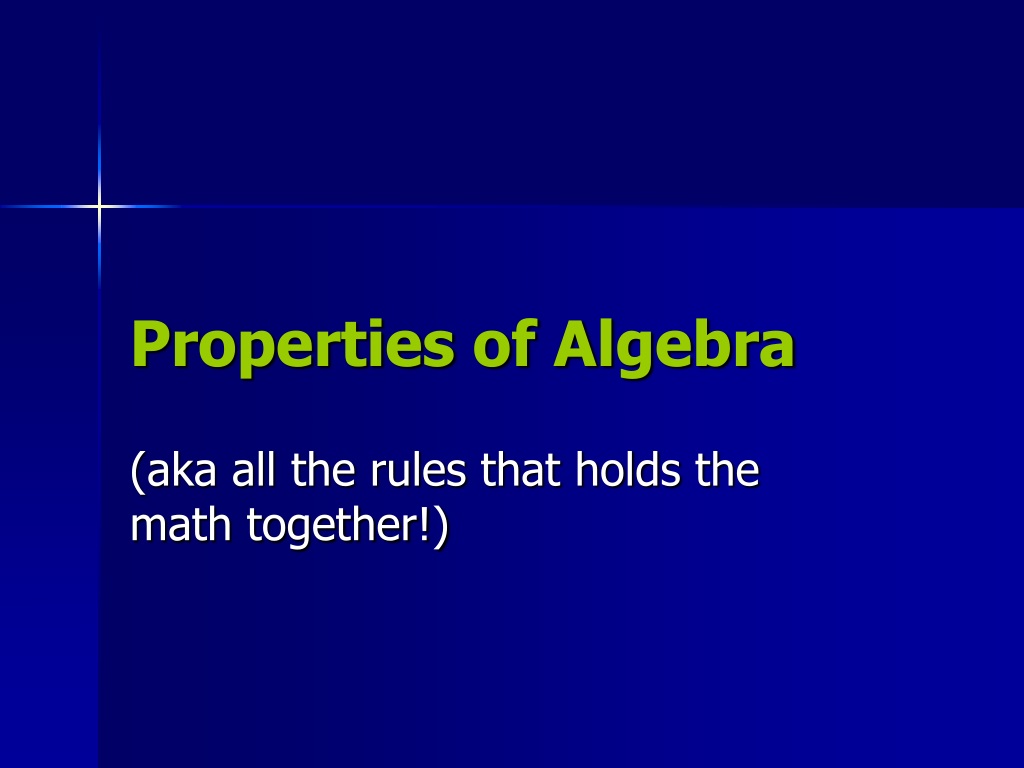 Properties of Algebra

(aka all the rules that holds the math together!)